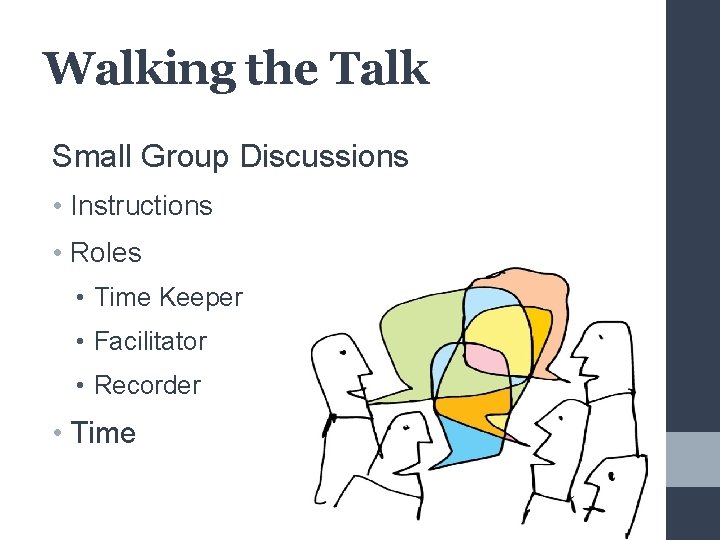 Walking the Talk

Small Group Discussions

• Instructions

• Roles

• Time Keeper

• Facilitator

• Recorder

• Time